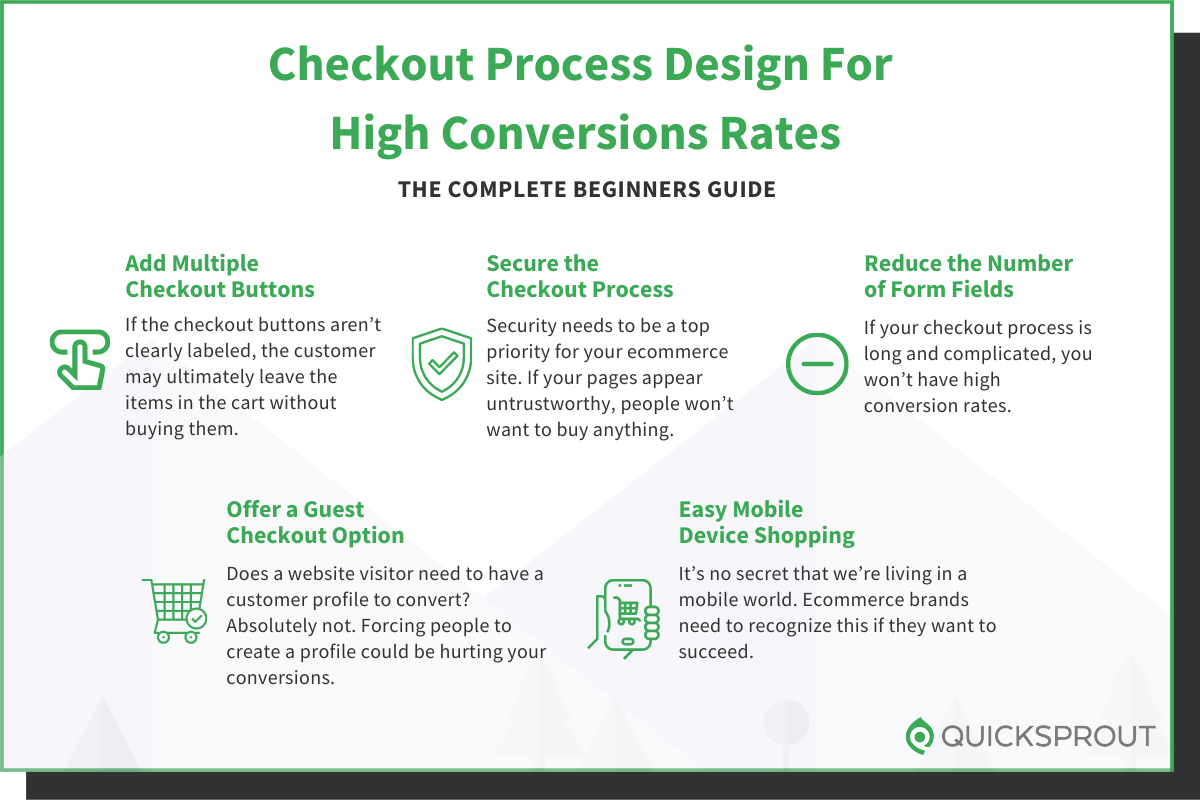 Checkout Process Design For High Conversions Rates

THE COMPLETE BEGINNERS GUIDE

Add Multiple Checkout Buttons

If the checkout buttons aren't clearly labeled, the customer may ultimately leave the items in the cart without buying them.

Secure the Checkout Process

Security needs to be a top priority for your ecommerce site. If your pages appear untrustworthy, people won't want to buy anything.

Reduce the Number of Form Fields

If your checkout process is long and complicated, you won't have high conversion rates.

Offer a Guest Checkout Option

Does a website visitor need to have a customer profile to convert? Absolutely not. Forcing people to create a profile could be hurting your conversions.

Easy Mobile Device Shopping

It's no secret that we're living in a mobile world. Ecommerce brands need to recognize this if they want to succeed.

QUICKSPROUT